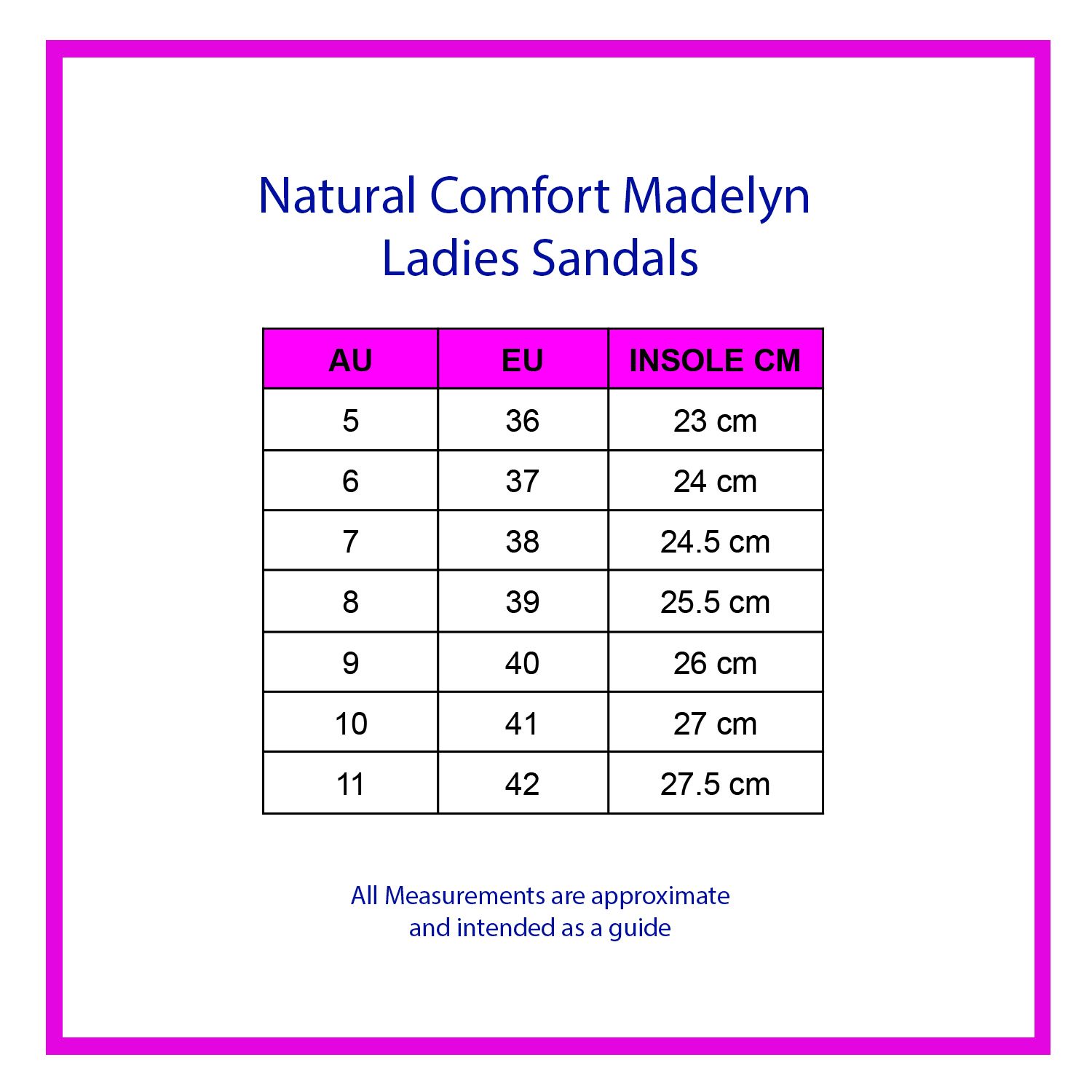 Natural Comfort Madelyn
Ladies Sandals

| AU | EU | INSOLE CM |
|---|---|---|
| 5 | 36 | 23 cm |
| 6 | 37 | 24 cm |
| 7 | 38 | 24.5 cm |
| 8 | 39 | 25.5 cm |
| 9 | 40 | 26 cm |
| 10 | 41 | 27 cm |
| 11 | 42 | 27.5 cm |

All Measurements are approximate
and intended as a guide